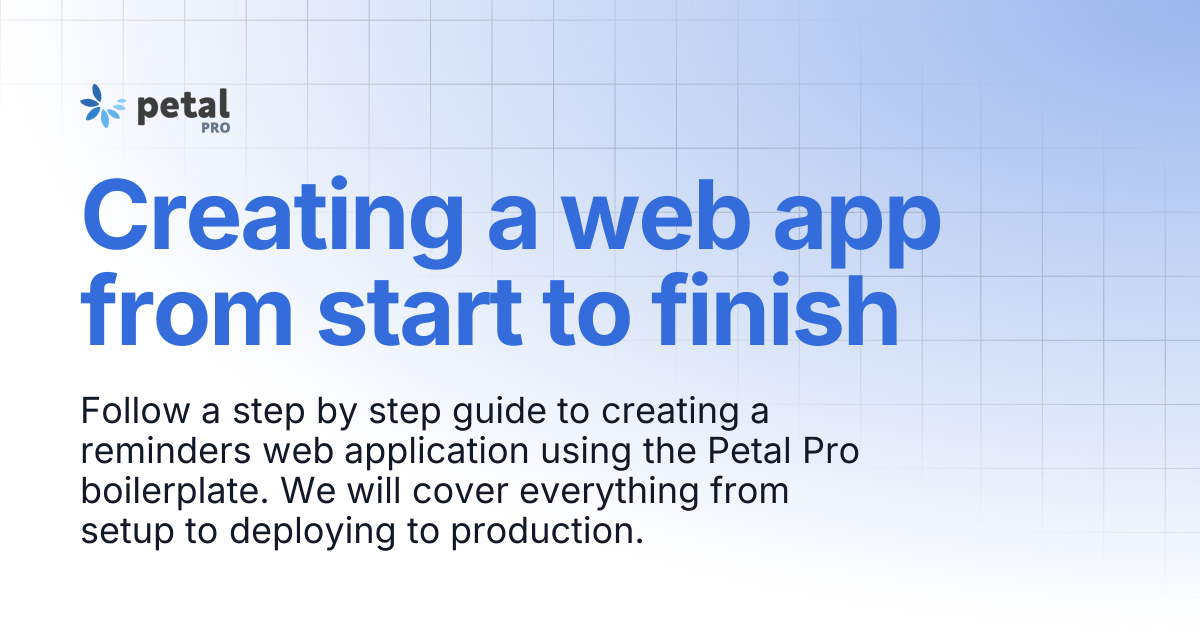 petal
PRO

Creating a web app from start to finish

Follow a step by step guide to creating a reminders web application using the Petal Pro boilerplate. We will cover everything from setup to deploying to production.